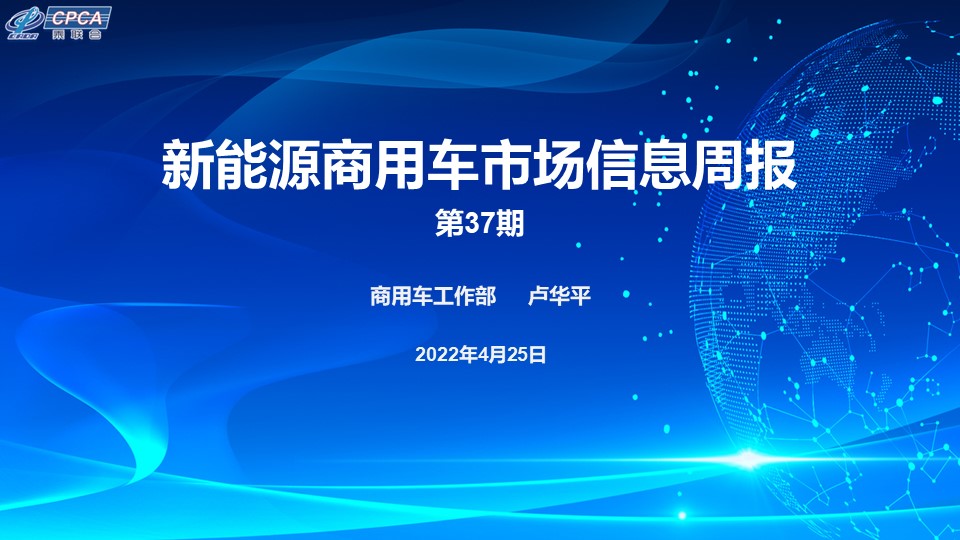 CPCA
乘联会

新能源商用车市场信息周报
第37期

商用车工作部　卢华平

2022年4月25日